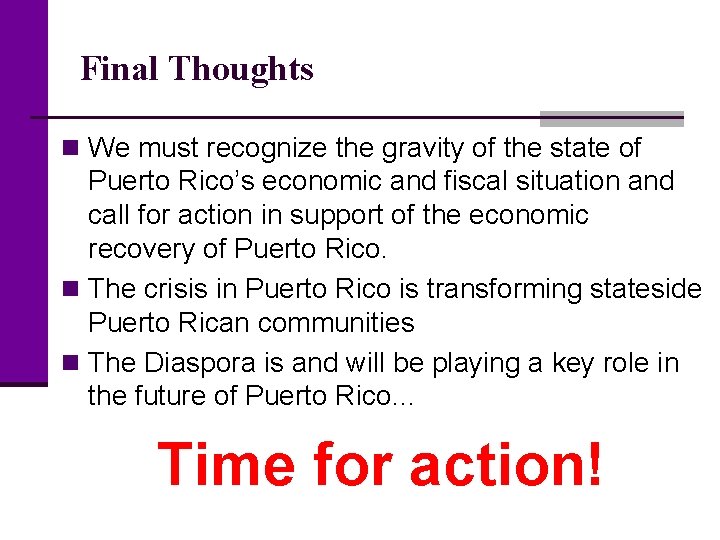 Final Thoughts

We must recognize the gravity of the state of Puerto Rico's economic and fiscal situation and call for action in support of the economic recovery of Puerto Rico.

The crisis in Puerto Rico is transforming stateside Puerto Rican communities

The Diaspora is and will be playing a key role in the future of Puerto Rico...

Time for action!